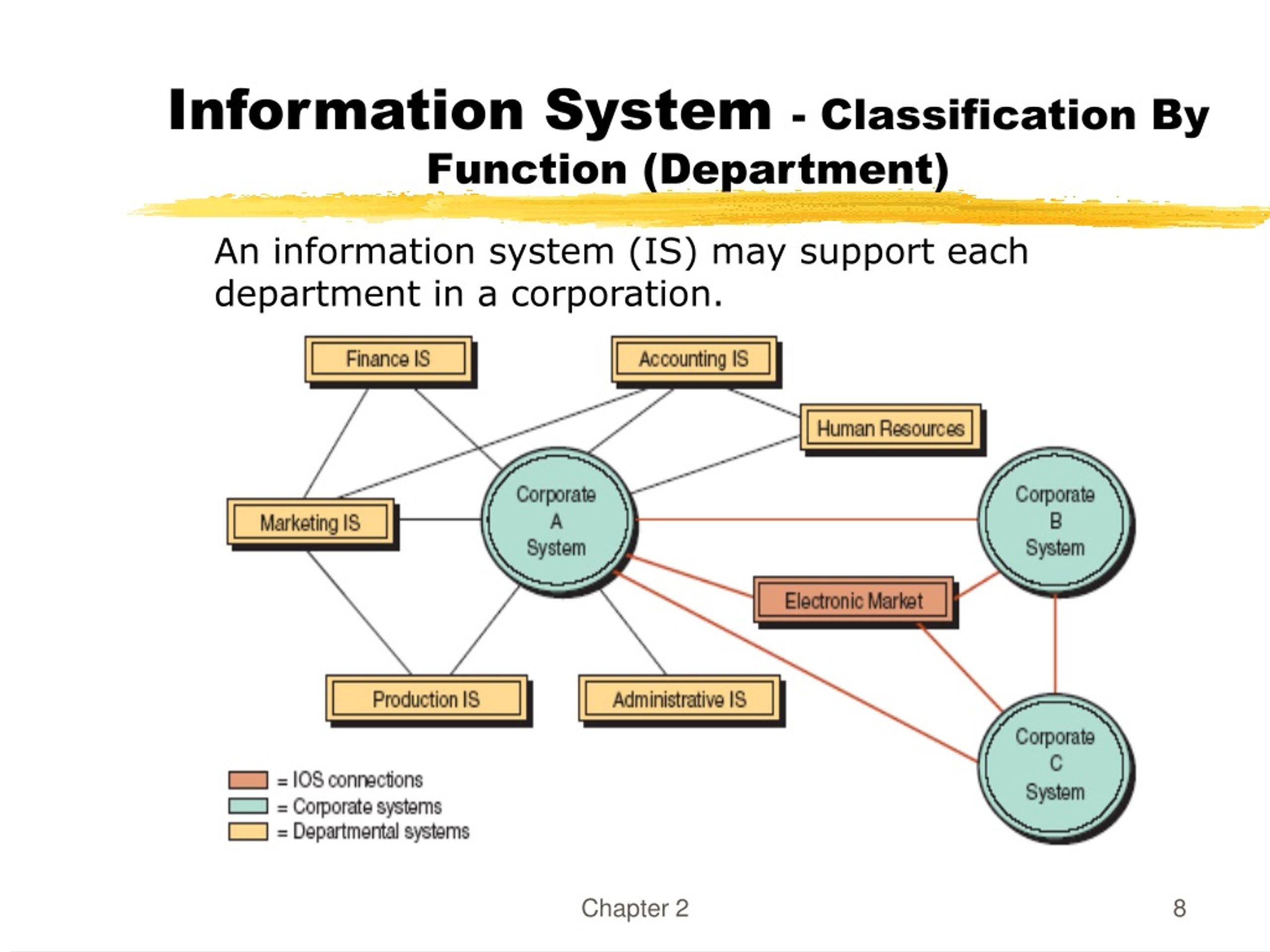 Information System - Classification By Function (Department)

An information system (IS) may support each department in a corporation.

Finance IS

Accounting IS

Human Resources

Marketing IS

Corporate A System

Corporate B System

Electronic Market

Production IS

Administrative IS

Corporate C System

= IOS connections
= Corporate systems
= Departmental systems

Chapter 2

8